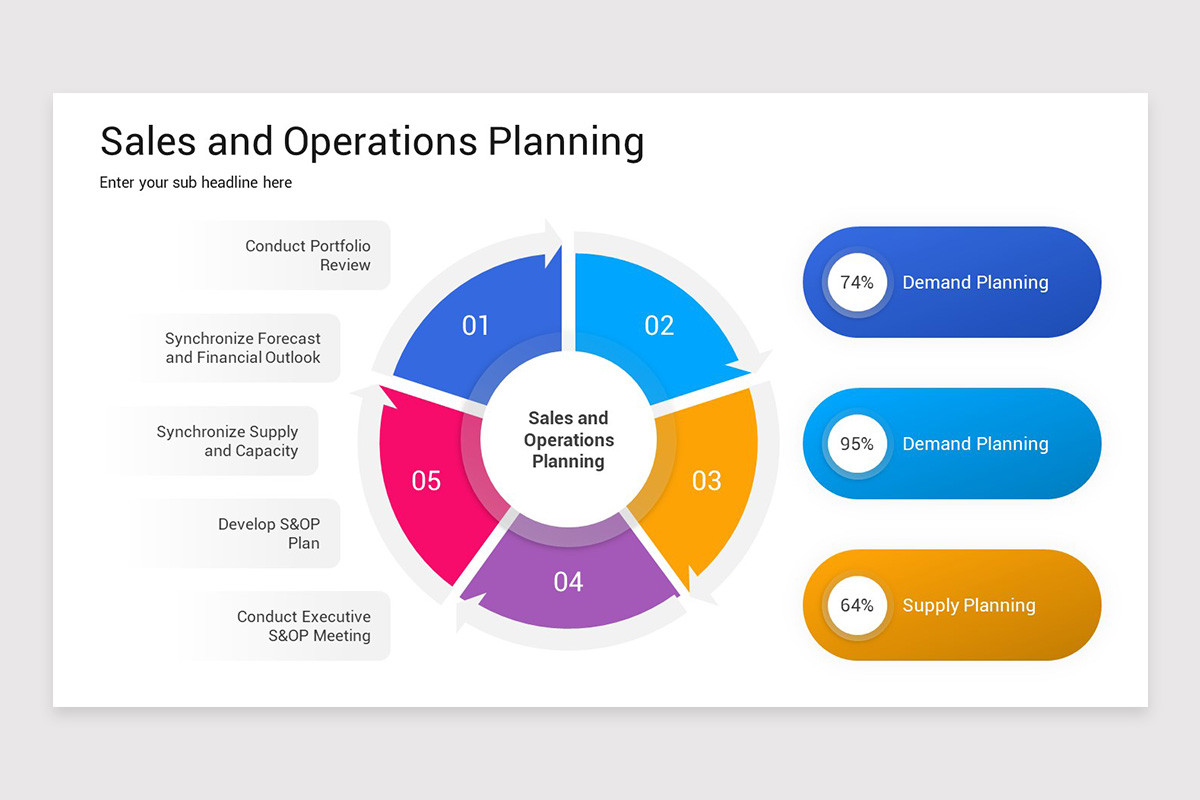 Sales and Operations Planning

Enter your sub headline here

Conduct Portfolio Review

Synchronize Forecast and Financial Outlook

Synchronize Supply and Capacity

Develop S&OP Plan

Conduct Executive S&OP Meeting

01

02

03

04

05

Sales and Operations Planning

74% Demand Planning

95% Demand Planning

64% Supply Planning